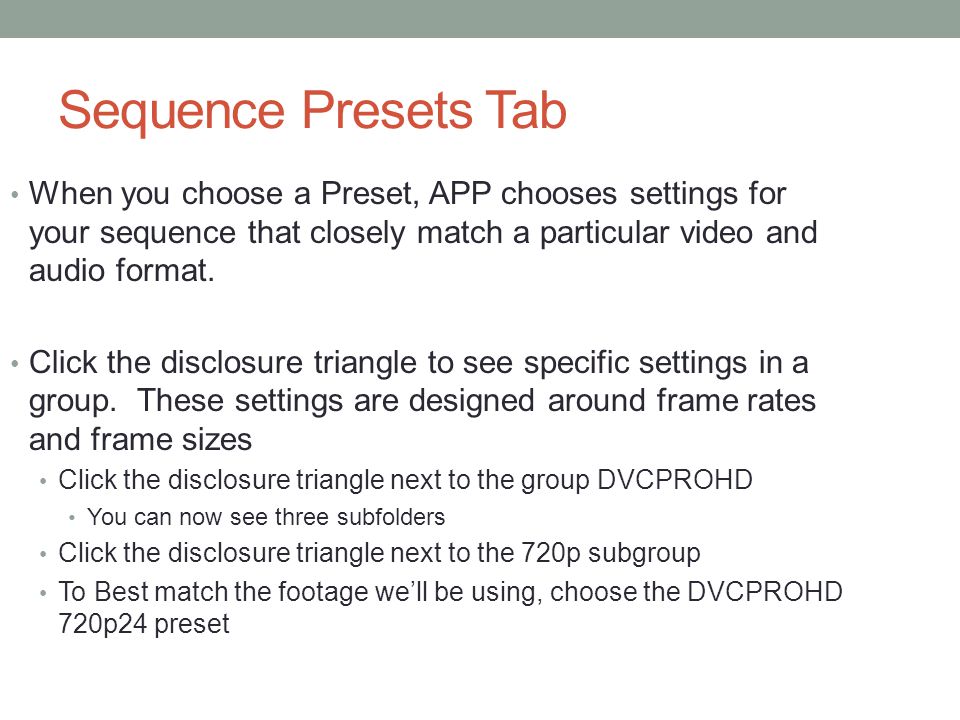 Sequence Presets Tab

• When you choose a Preset, APP chooses settings for your sequence that closely match a particular video and audio format.

• Click the disclosure triangle to see specific settings in a group. These settings are designed around frame rates and frame sizes
  • Click the disclosure triangle next to the group DVCPROHD
    • You can now see three subfolders
  • Click the disclosure triangle next to the 720p subgroup
  • To Best match the footage we'll be using, choose the DVCPROHD 720p24 preset